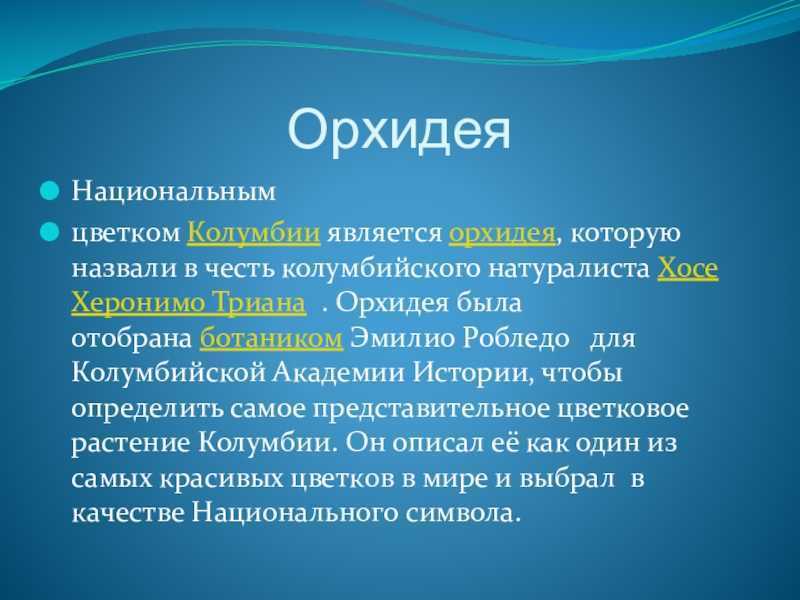 Орхидея

Национальным

цветком Колумбии является орхидея, которую назвали в честь колумбийского натуралиста Хосе Херонимо Триана . Орхидея была отобрана ботаником Эмилио Робледо для Колумбийской Академии Истории, чтобы определить самое представительное цветковое растение Колумбии. Он описал её как один из самых красивых цветков в мире и выбрал в качестве Национального символа.